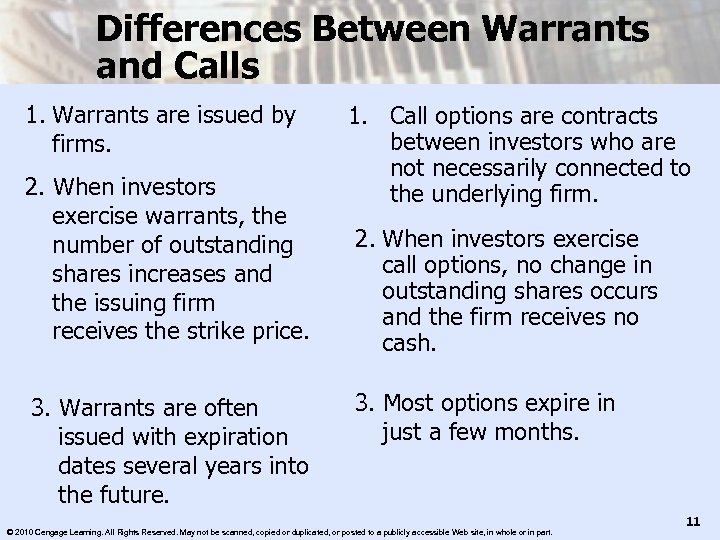 Differences Between Warrants and Calls

1. Warrants are issued by firms.

2. When investors exercise warrants, the number of outstanding shares increases and the issuing firm receives the strike price.

3. Warrants are often issued with expiration dates several years into the future.

1. Call options are contracts between investors who are not necessarily connected to the underlying firm.

2. When investors exercise call options, no change in outstanding shares occurs and the firm receives no cash.

3. Most options expire in just a few months.

11

© 2010 Cengage Learning. All Rights Reserved. May not be scanned, copied or duplicated, or posted to a publicly accessible Web site, in whole or in part.